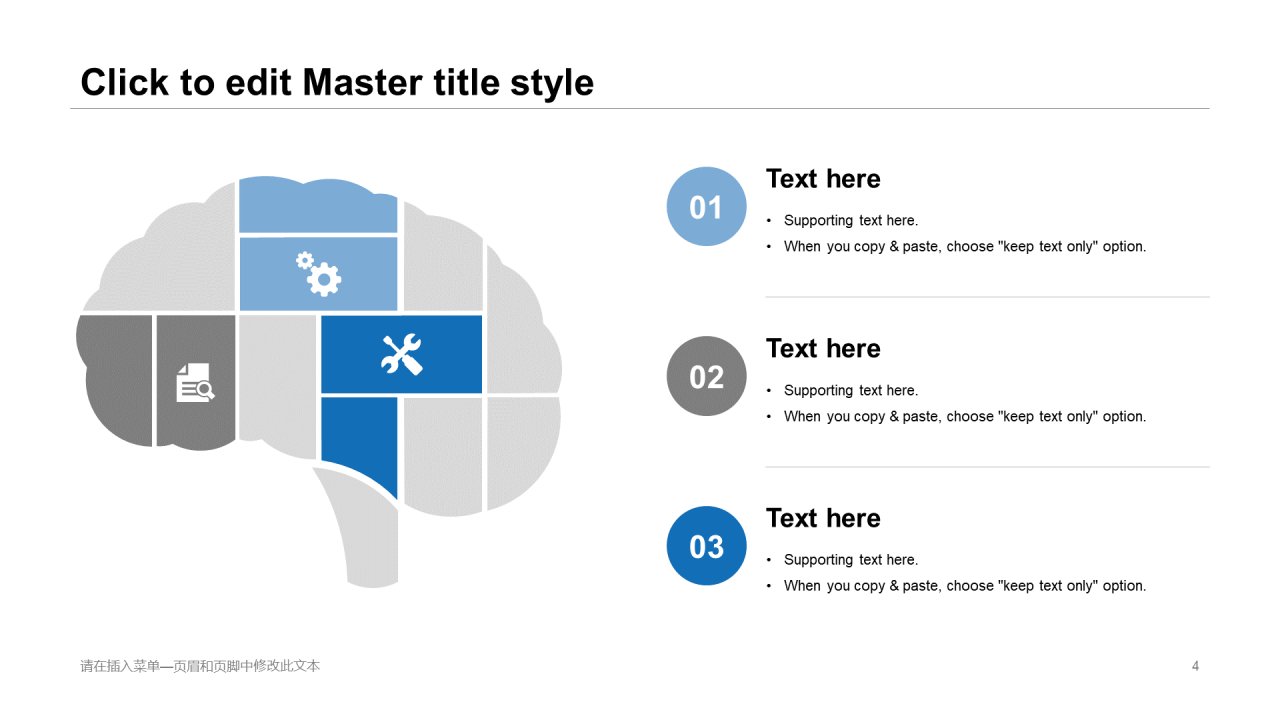 Click to edit Master title style

01
Text here
• Supporting text here.
• When you copy & paste, choose "keep text only" option.

02
Text here
• Supporting text here.
• When you copy & paste, choose "keep text only" option.

03
Text here
• Supporting text here.
• When you copy & paste, choose "keep text only" option.

请在插入菜单—页眉和页脚中修改此文本

4